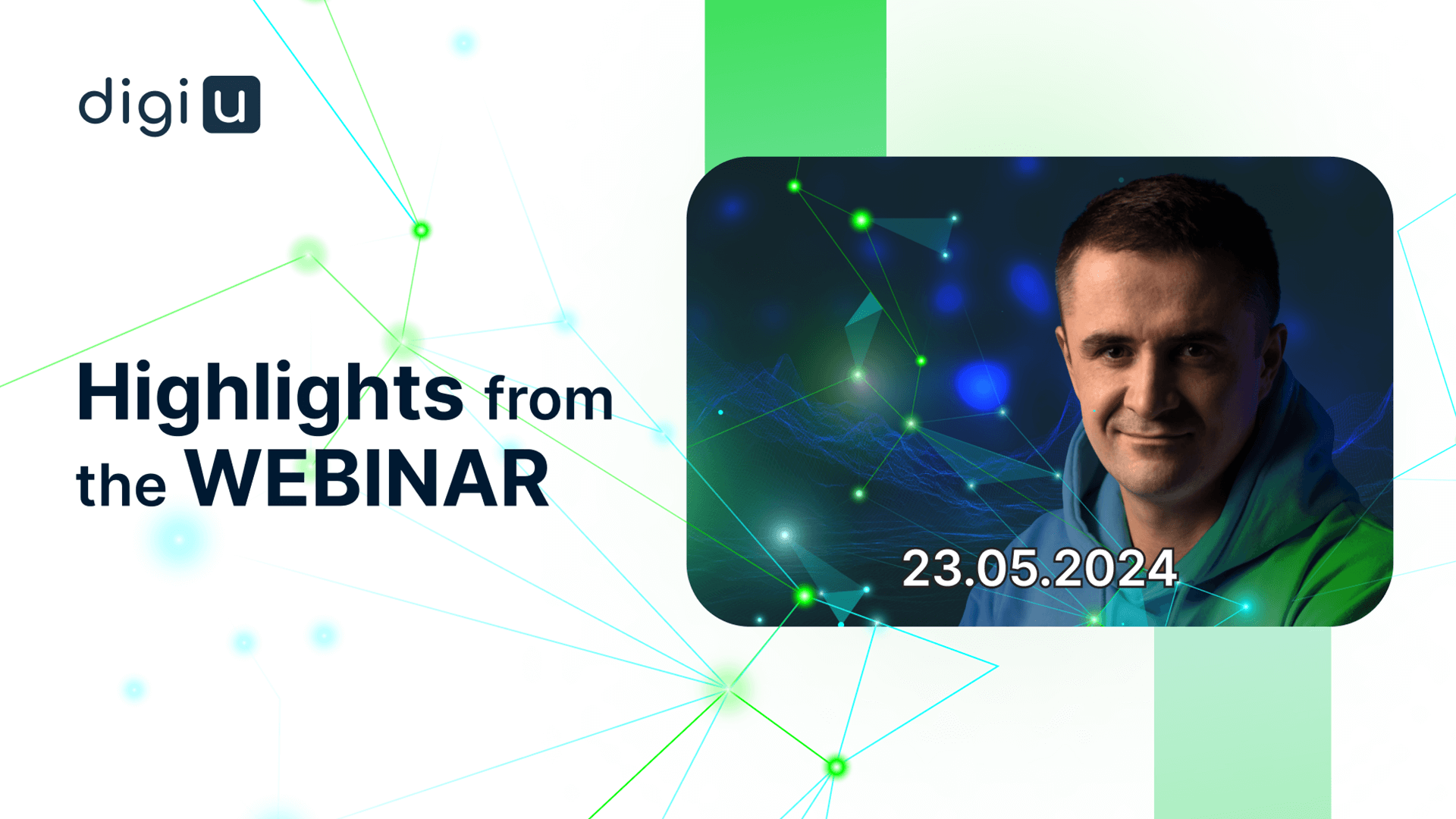 digi u

Highlights from the WEBINAR

23.05.2024